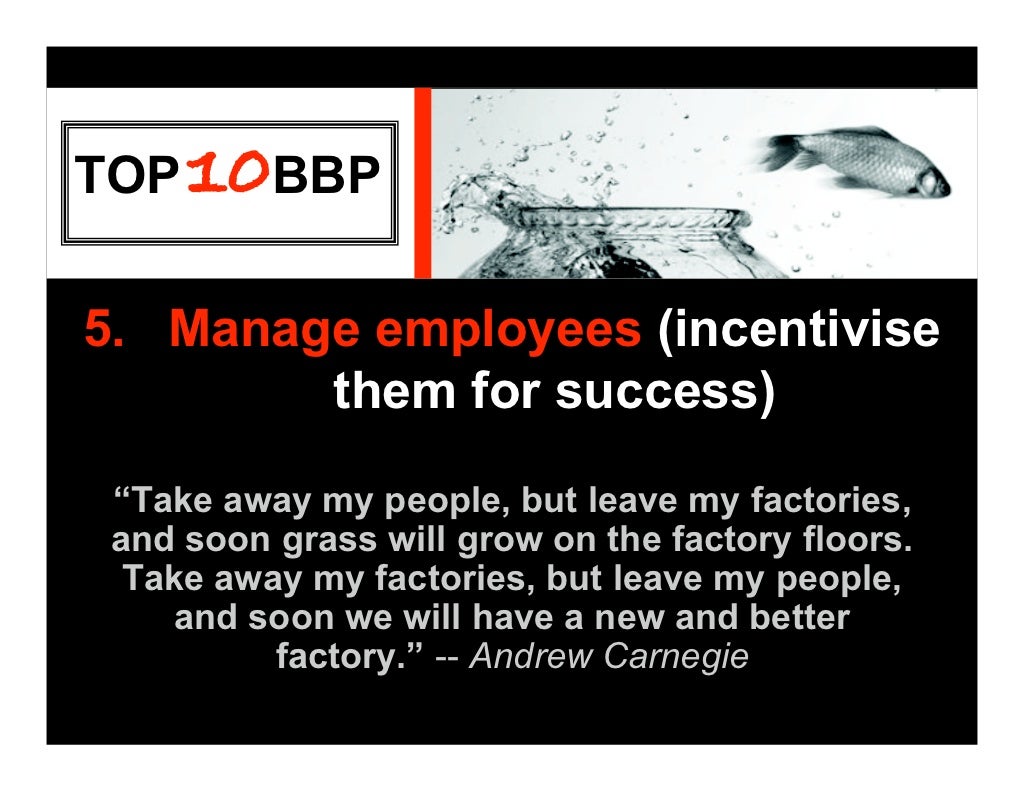 TOP10BBP

5. Manage employees (incentivise them for success)

“Take away my people, but leave my factories, and soon grass will grow on the factory floors. Take away my factories, but leave my people, and soon we will have a new and better factory.” -- Andrew Carnegie